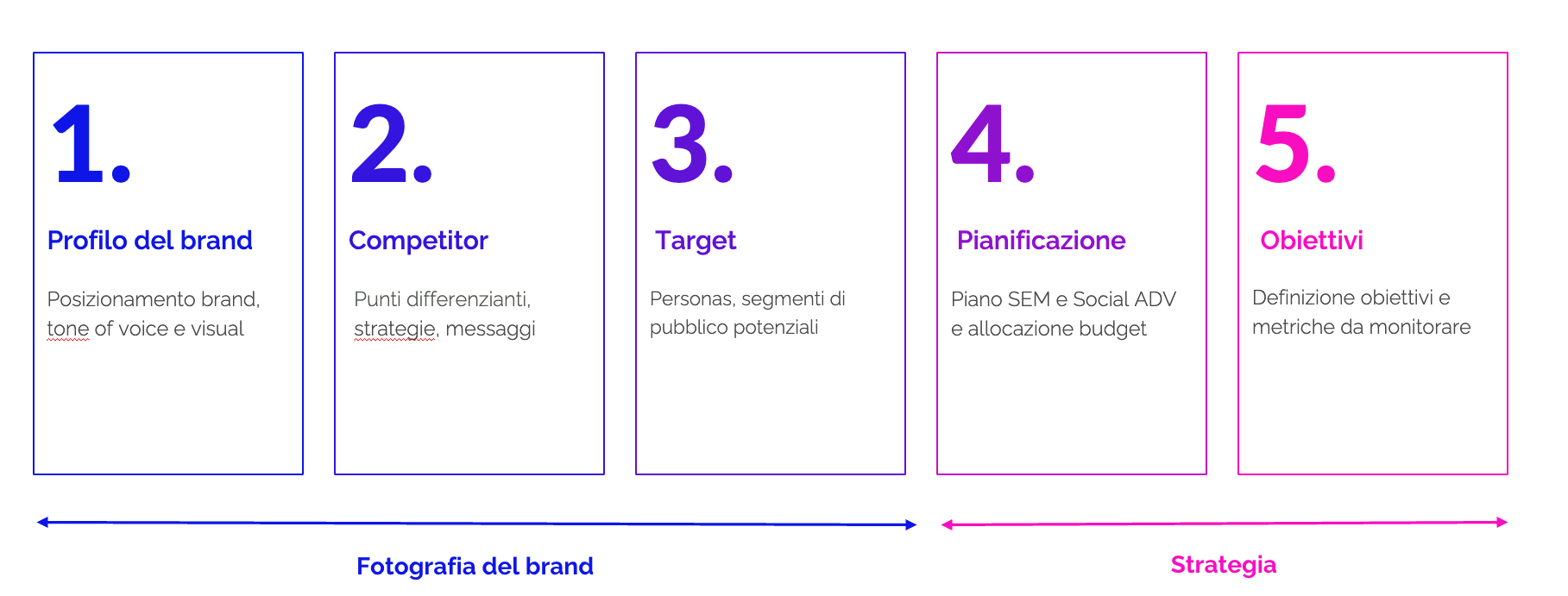 1.

Profilo del brand

Posizionamento brand, tone of voice e visual

2.

Competitor

Punti differenzianti, strategie, messaggi

3.

Target

Personas, segmenti di pubblico potenziali

4.

Pianificazione

Piano SEM e Social ADV e allocazione budget

5.

Obiettivi

Definizione obiettivi e metriche da monitorare

Fotografia del brand

Strategia